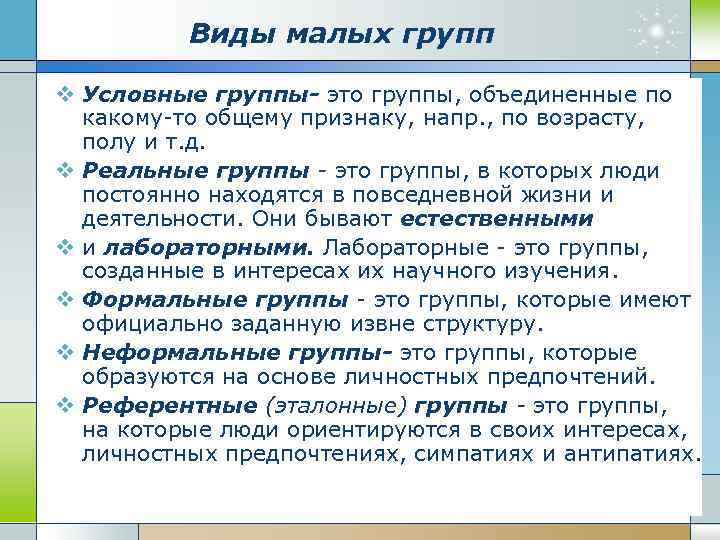 Виды малых групп

❖ Условные группы- это группы, объединенные по какому-то общему признаку, напр., по возрасту, полу и т.д.

❖ Реальные группы - это группы, в которых люди постоянно находятся в повседневной жизни и деятельности. Они бывают естественными

❖ и лабораторными. Лабораторные - это группы, созданные в интересах их научного изучения.

❖ Формальные группы - это группы, которые имеют официально заданную извне структуру.

❖ Неформальные группы- это группы, которые образуются на основе личностных предпочтений.

❖ Референтные (эталонные) группы - это группы, на которые люди ориентируются в своих интересах, личностных предпочтениях, симпатиях и антипатиях.